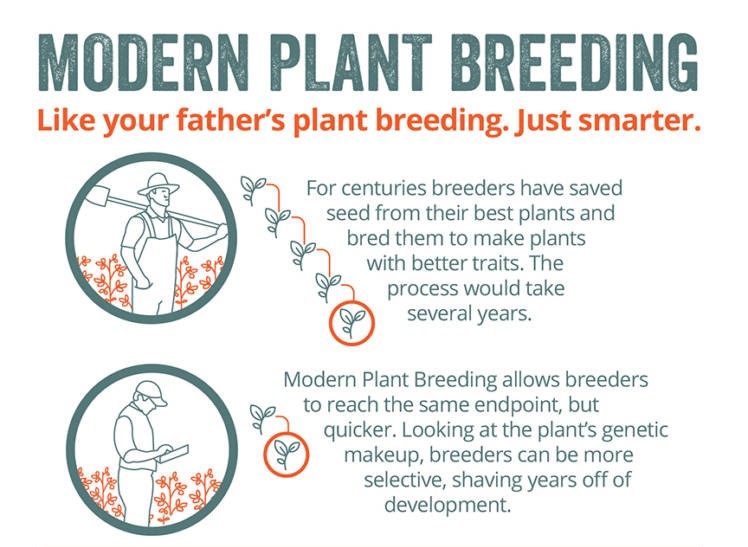 MODERN PLANT BREEDING

Like your father's plant breeding. Just smarter.

For centuries breeders have saved seed from their best plants and bred them to make plants with better traits. The process would take several years.

Modern Plant Breeding allows breeders to reach the same endpoint, but quicker. Looking at the plant's genetic makeup, breeders can be more selective, shaving years off of development.